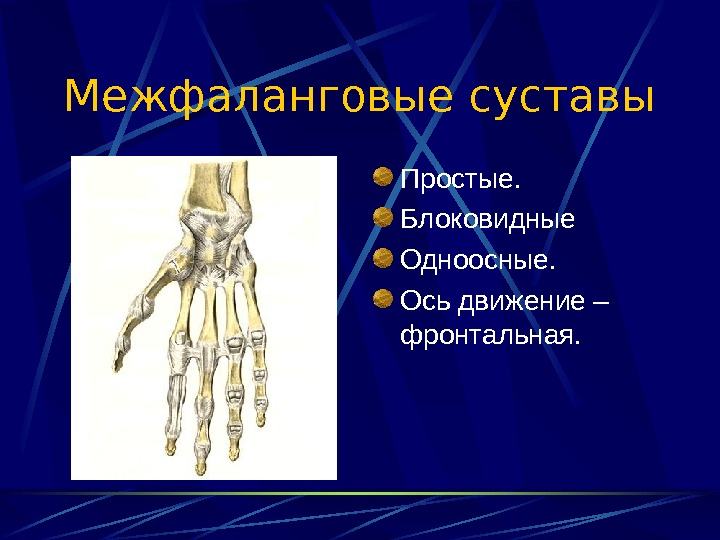 Межфаланговые суставы

Простые.
Блоковидные
Одноосные.
Ось движение – фронтальная.